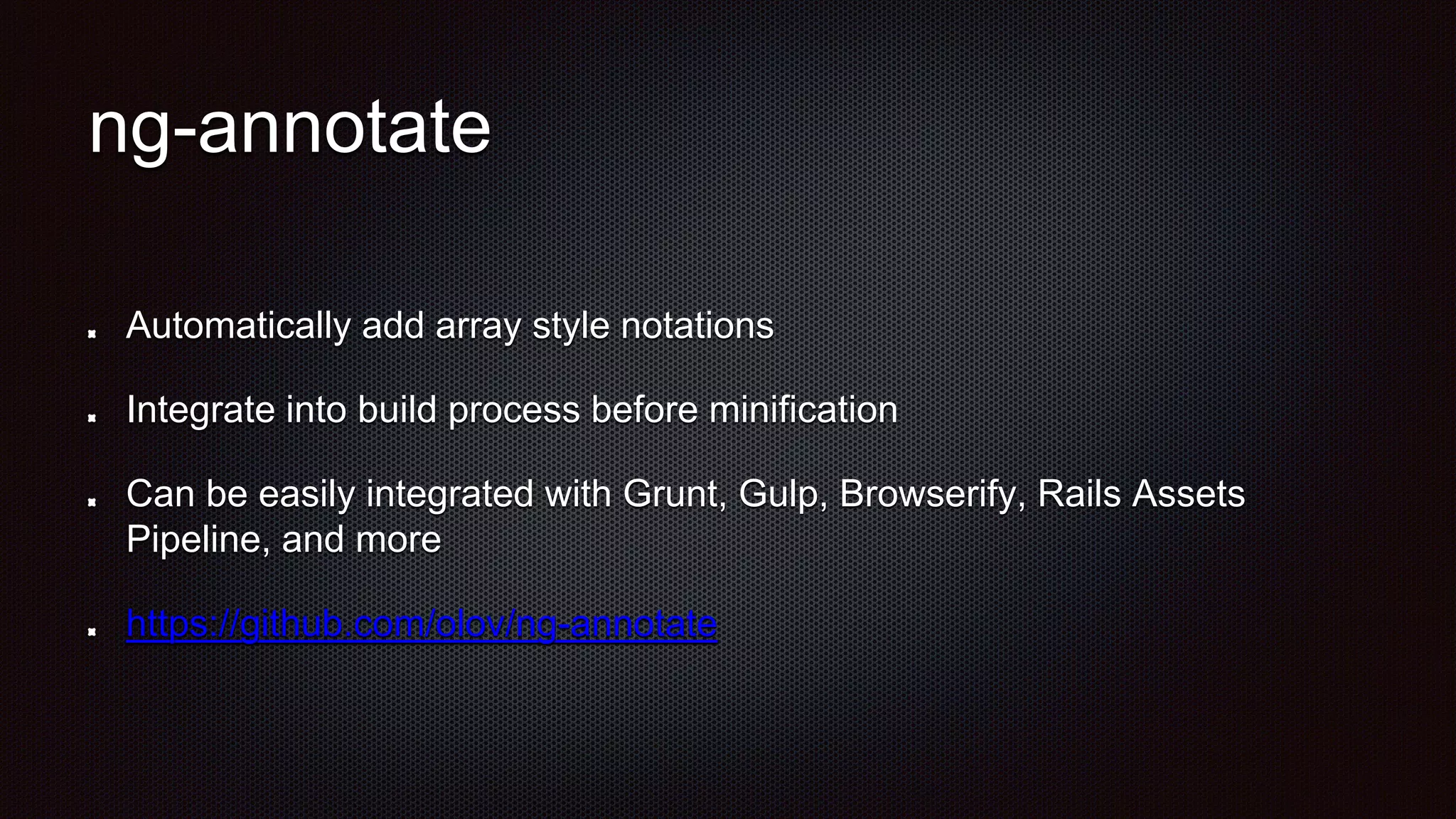 ng-annotate

- Automatically add array style notations
- Integrate into build process before minification
- Can be easily integrated with Grunt, Gulp, Browserify, Rails Assets Pipeline, and more
- https://github.com/olov/ng-annotate